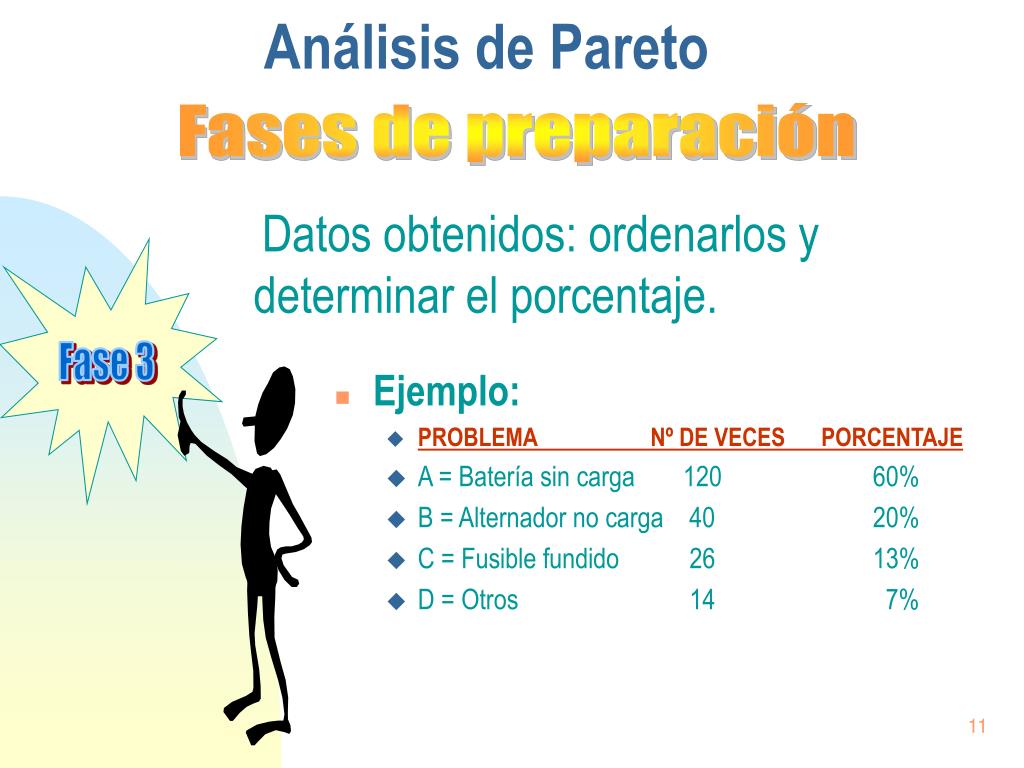 Análisis de Pareto

Fases de preparación

Datos obtenidos: ordenarlos y determinar el porcentaje.

Fase 3

Ejemplo:

| PROBLEMA | Nº DE VECES | PORCENTAJE |
|---|---|---|
| A = Batería sin carga | 120 | 60% |
| B = Alternador no carga | 40 | 20% |
| C = Fusible fundido | 26 | 13% |
| D = Otros | 14 | 7% |

11